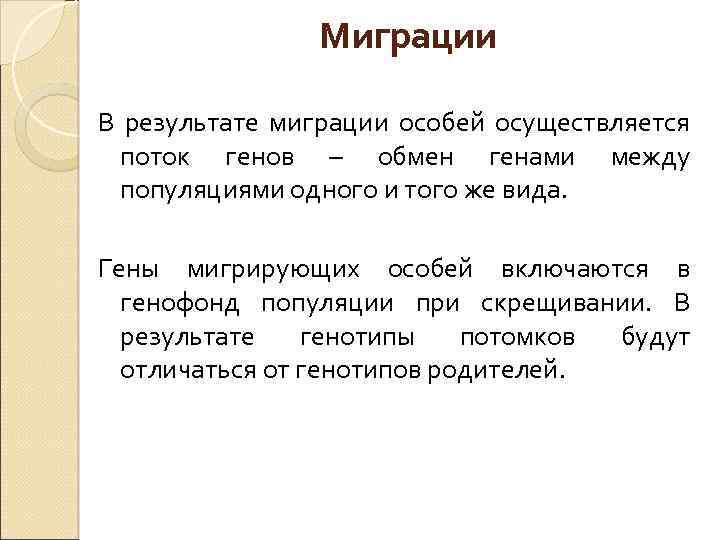 Миграции

В результате миграции особей осуществляется поток генов – обмен генами между популяциями одного и того же вида.

Гены мигрирующих особей включаются в генофонд популяции при скрещивании. В результате генотипы потомков будут отличаться от генотипов родителей.